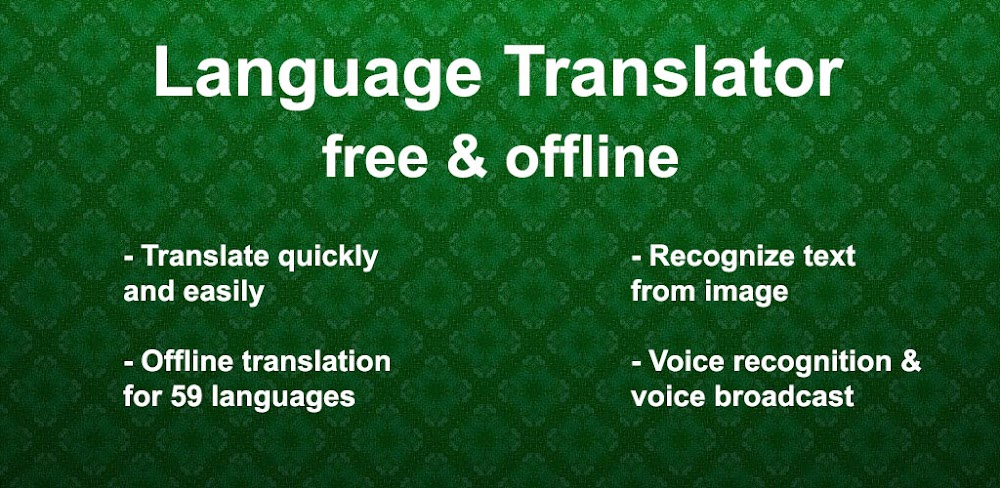 Language Translator
free & offline

- Translate quickly and easily

- Offline translation for 59 languages

- Recognize text from image

- Voice recognition & voice broadcast